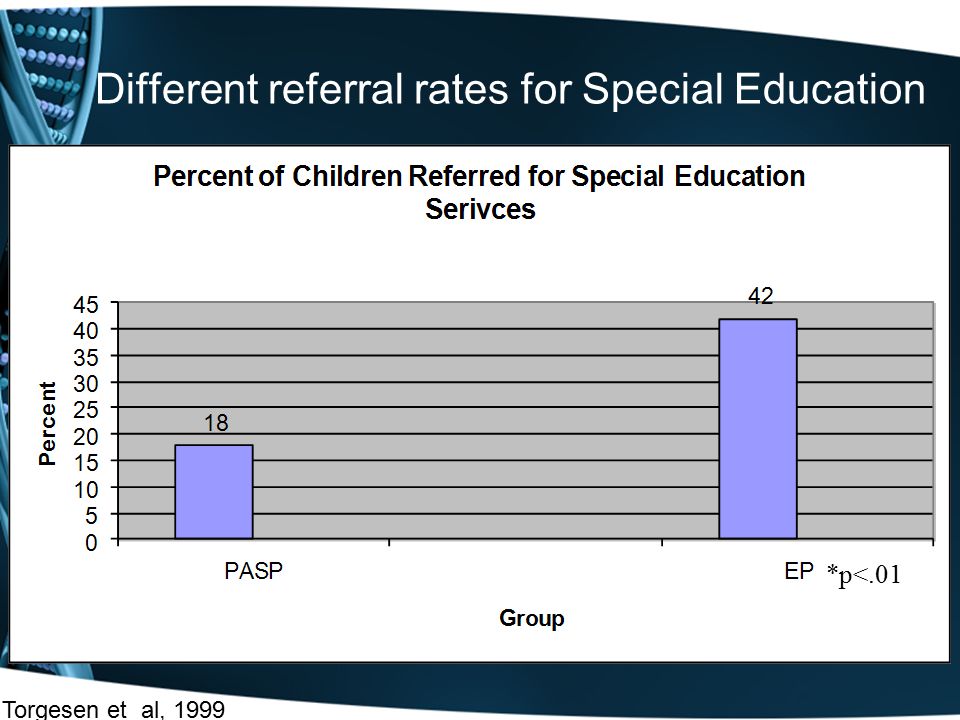 Different referral rates for Special Education

Percent of Children Referred for Special Education Serivces

Percent

45
40
35
30
25
20
15
10
5
0

18

42

PASP

EP *p<.01

Group

Torgesen et al, 1999